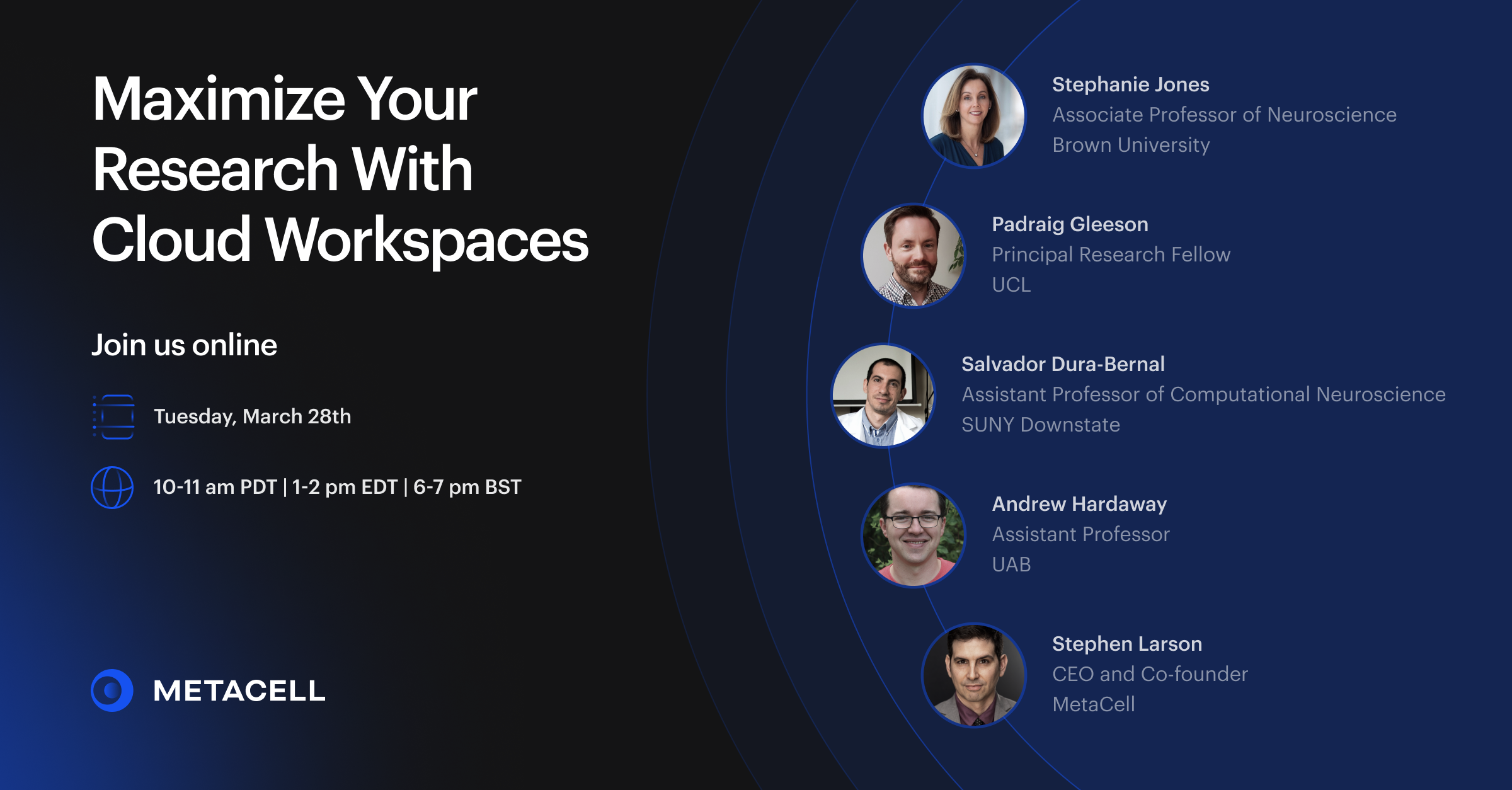 Maximize Your Research With Cloud Workspaces

Join us online

Tuesday, March 28th

10-11 am PDT | 1-2 pm EDT | 6-7 pm BST

METACELL

Stephanie Jones
Associate Professor of Neuroscience
Brown University

Padraig Gleeson
Principal Research Fellow
UCL

Salvador Dura-Bernal
Assistant Professor of Computational Neuroscience
SUNY Downstate

Andrew Hardaway
Assistant Professor
UAB

Stephen Larson
CEO and Co-founder
MetaCell